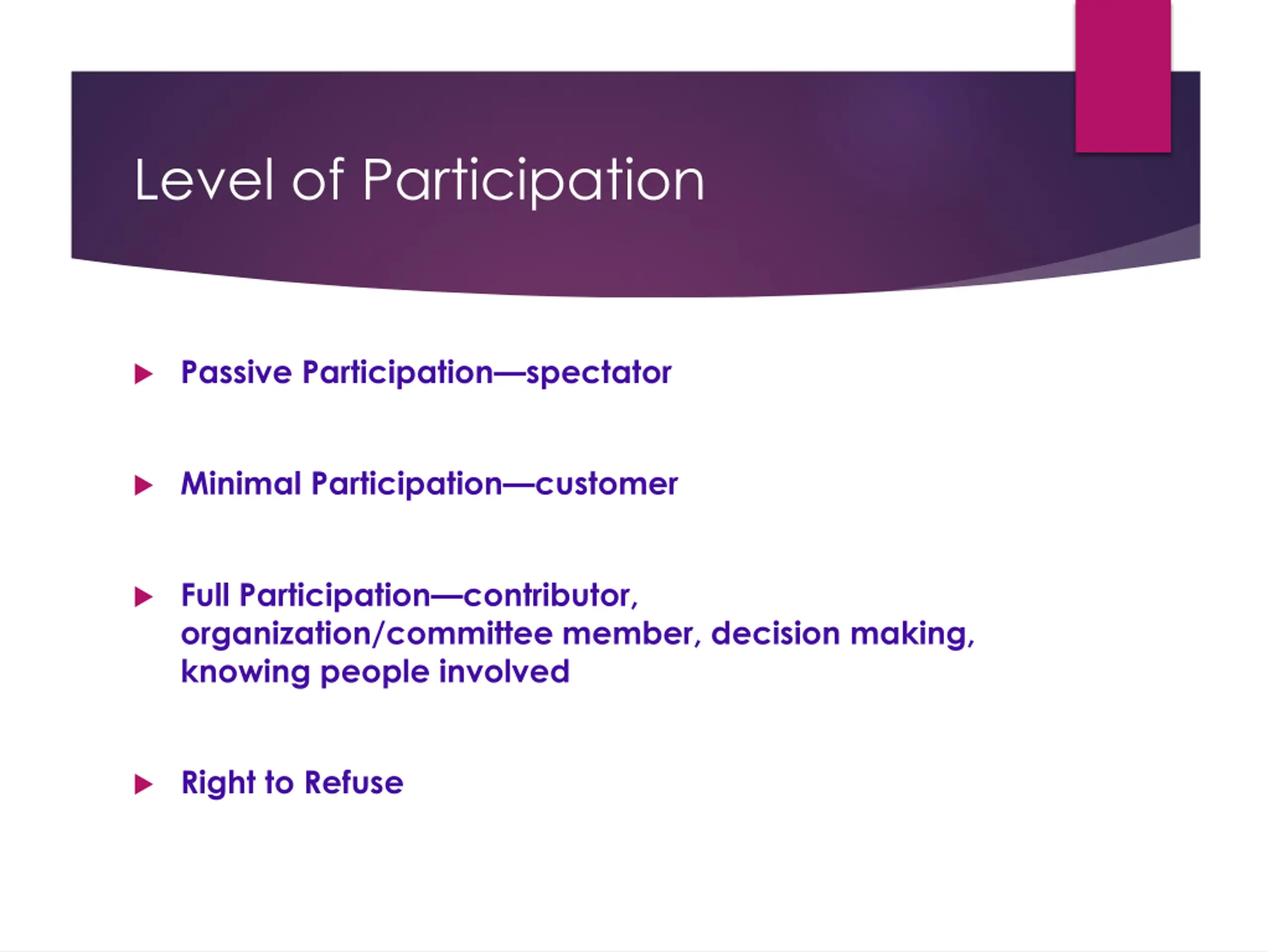 Level of Participation

Passive Participation—spectator

Minimal Participation—customer

Full Participation—contributor, organization/committee member, decision making, knowing people involved

Right to Refuse